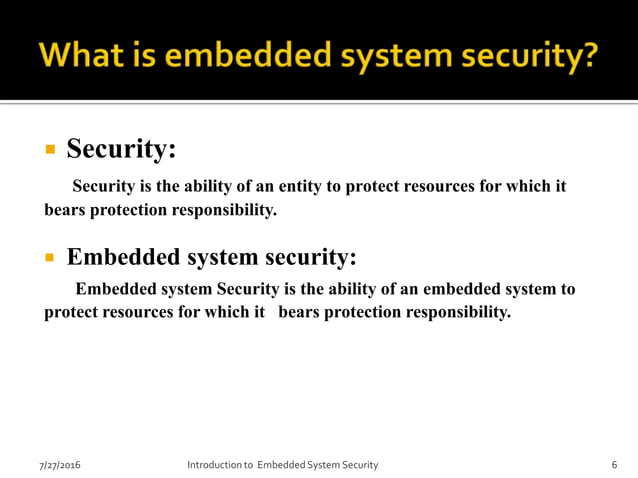 What is embedded system security?

Security:

Security is the ability of an entity to protect resources for which it bears protection responsibility.

Embedded system security:

Embedded system Security is the ability of an embedded system to protect resources for which it bears protection responsibility.

7/27/2016 Introduction to Embedded System Security 6